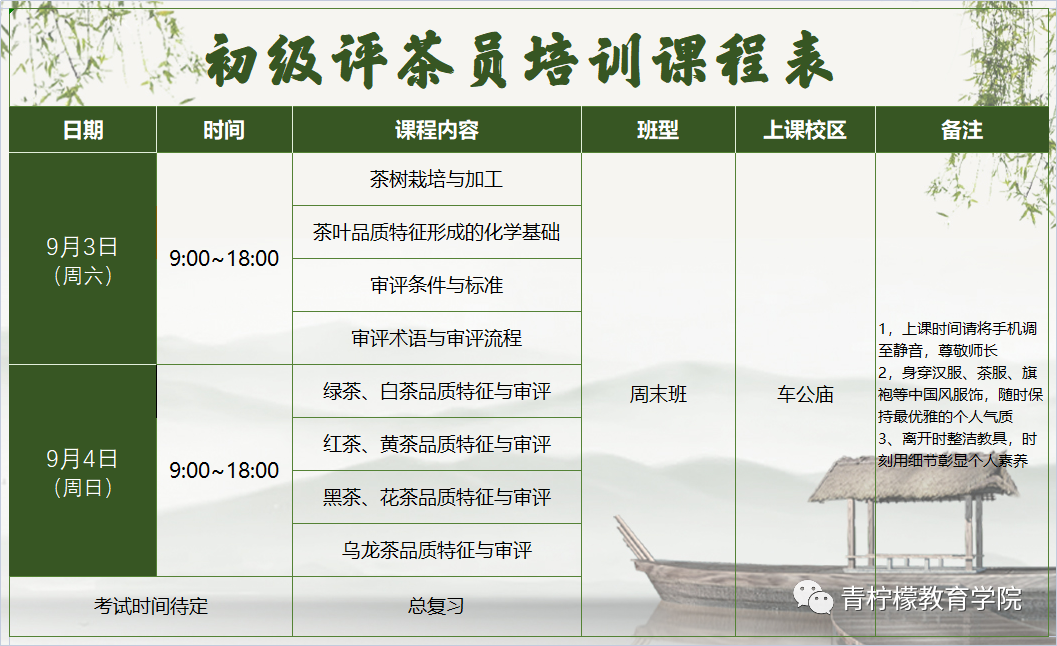 初级评茶员培训课程表

| 日期 | 时间 | 课程内容 | 班型 | 上课校区 | 备注 |
|---|---|---|---|---|---|
| 9月3日（周六） | 9:00~18:00 | 茶树栽培与加工 | 周末班 | 车公庙 | 1，上课时间请将手机调至静音，尊敬师长 2，身穿汉服、茶服、旗袍等中国风服饰，随时保持最优雅的个人气质 3、离开时整洁教具，时刻用细节彰显个人素养 |
| | | 茶叶品质特征形成的化学基础 | | | |
| | | 审评条件与标准 | | | |
| | | 审评术语与审评流程 | | | |
| 9月4日（周日） | 9:00~18:00 | 绿茶、白茶品质特征与审评 | | | |
| | | 红茶、黄茶品质特征与审评 | | | |
| | | 黑茶、花茶品质特征与审评 | | | |
| | | 乌龙茶品质特征与审评 | | | |
| 考试时间待定 | | 总复习 | | | |

青柠檬教育学院